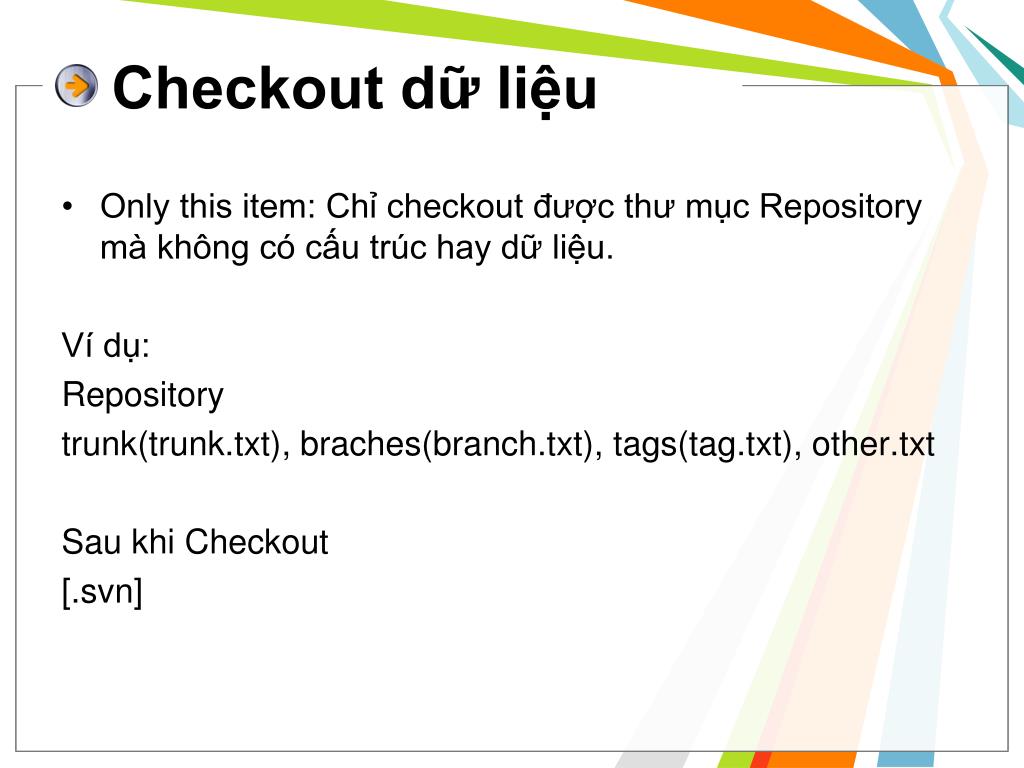 Checkout dữ liệu

• Only this item: Chỉ checkout được thư mục Repository mà không có cấu trúc hay dữ liệu.

Ví dụ:
Repository
trunk(trunk.txt), braches(branch.txt), tags(tag.txt), other.txt

Sau khi Checkout
[.svn]